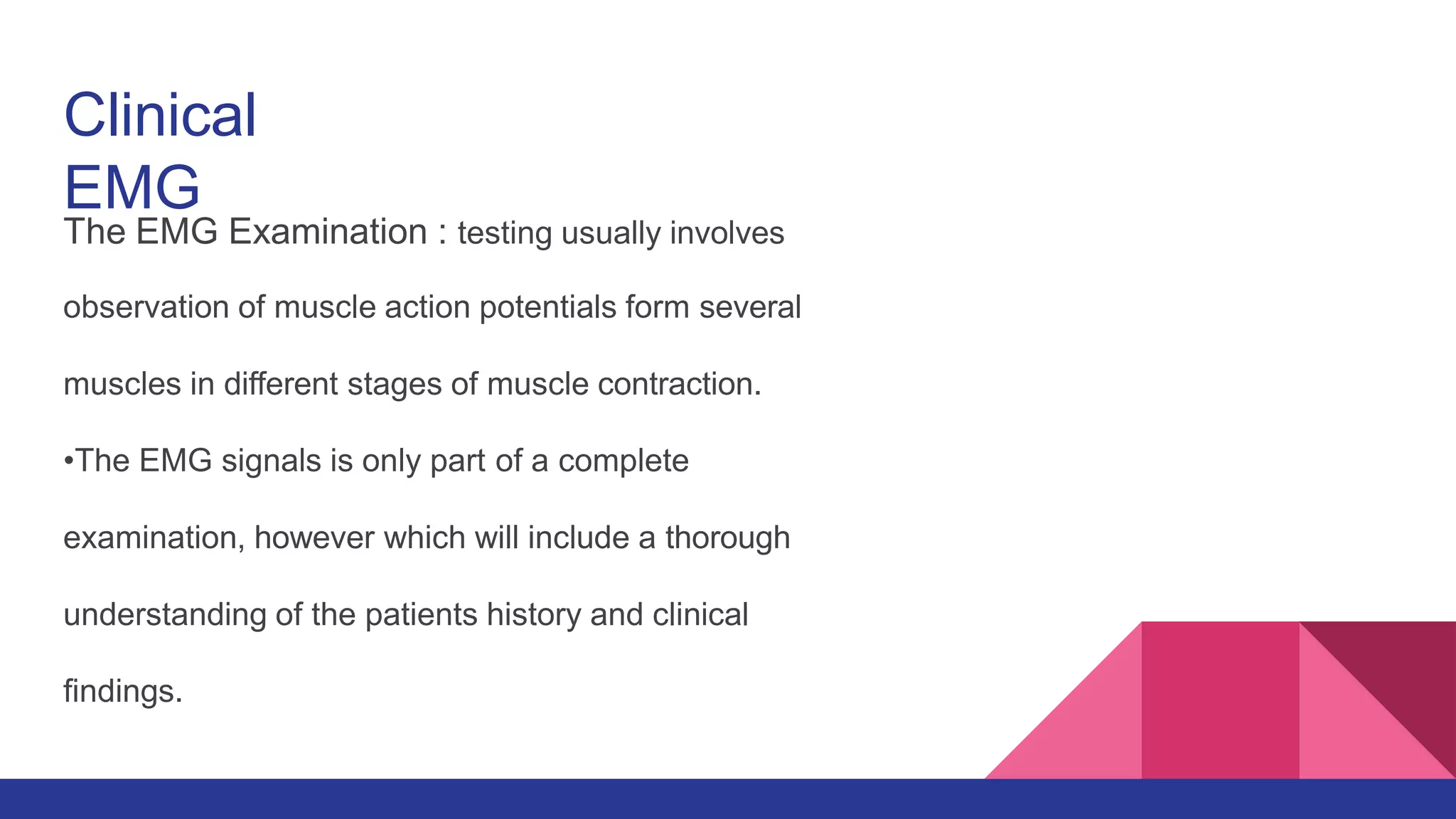 Clinical EMG

The EMG Examination : testing usually involves observation of muscle action potentials form several muscles in different stages of muscle contraction.

•The EMG signals is only part of a complete examination, however which will include a thorough understanding of the patients history and clinical findings.